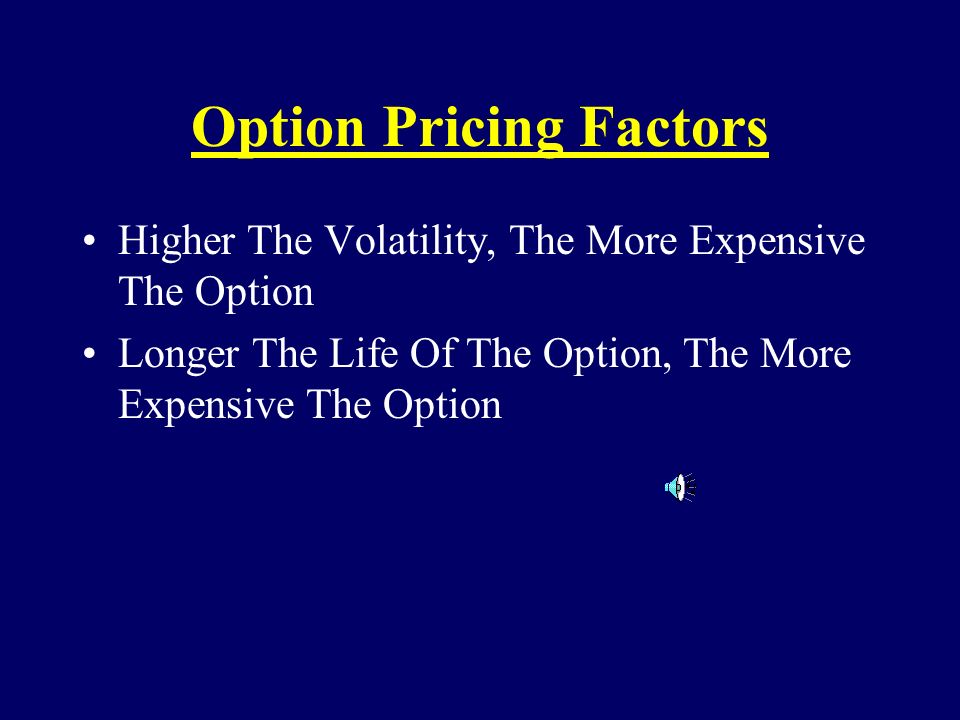 Option Pricing Factors

• Higher The Volatility, The More Expensive The Option

• Longer The Life Of The Option, The More Expensive The Option